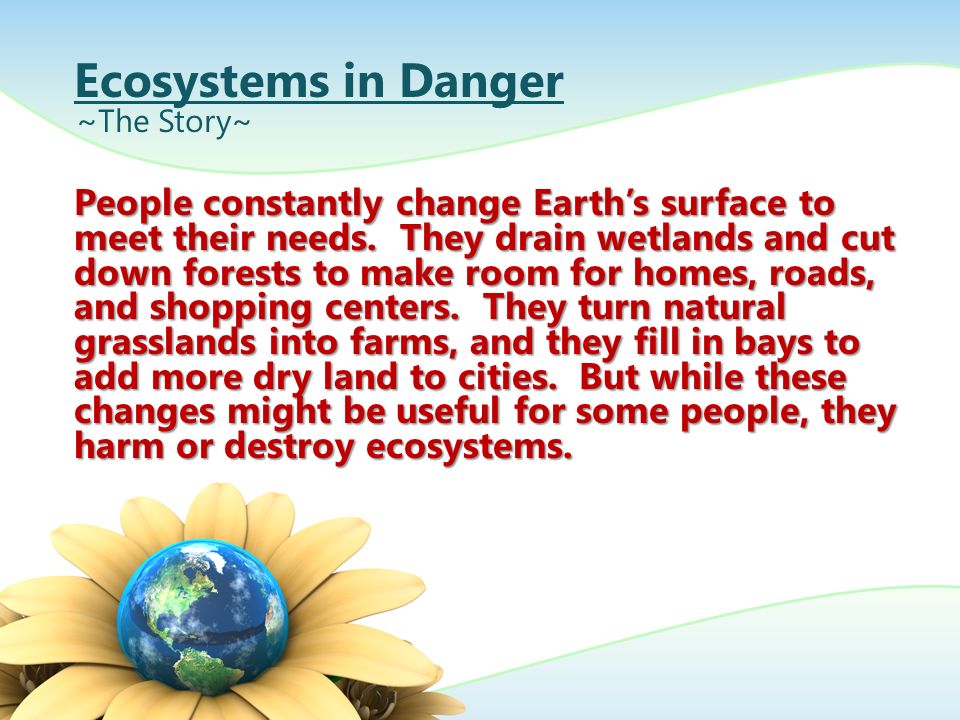 Ecosystems in Danger
~The Story~

People constantly change Earth’s surface to meet their needs. They drain wetlands and cut down forests to make room for homes, roads, and shopping centers. They turn natural grasslands into farms, and they fill in bays to add more dry land to cities. But while these changes might be useful for some people, they harm or destroy ecosystems.